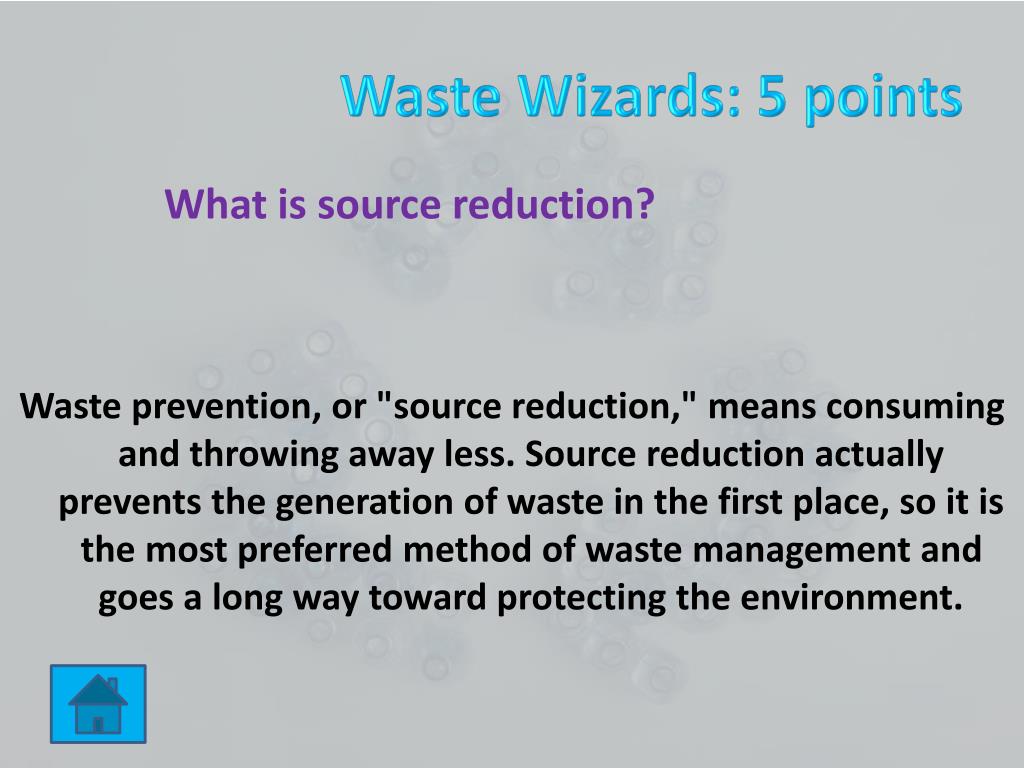 Waste Wizards: 5 points

What is source reduction?

Waste prevention, or "source reduction," means consuming and throwing away less. Source reduction actually prevents the generation of waste in the first place, so it is the most preferred method of waste management and goes a long way toward protecting the environment.